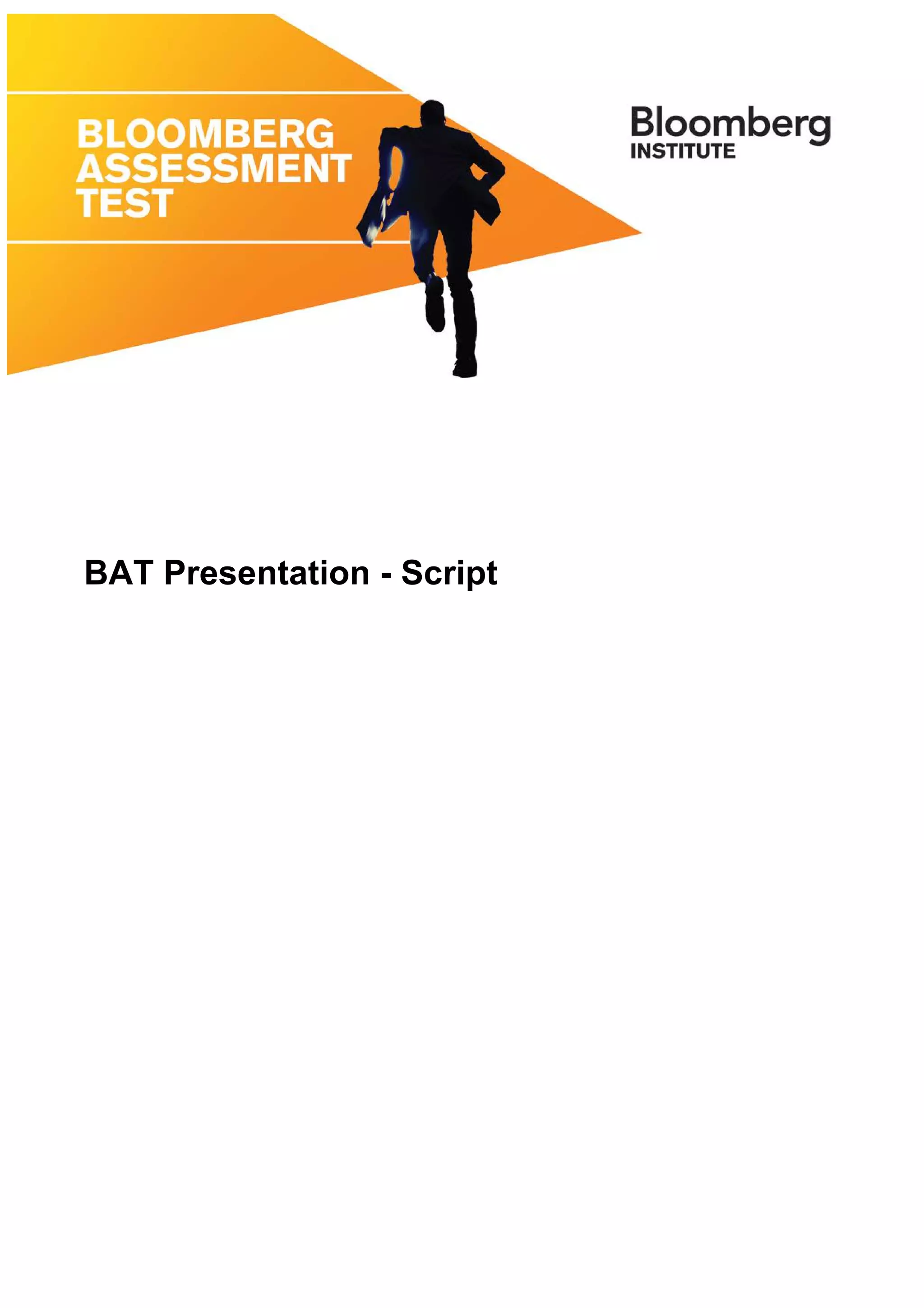 BLOOMBERG ASSESSMENT TEST

Bloomberg
INSTITUTE

BAT Presentation - Script